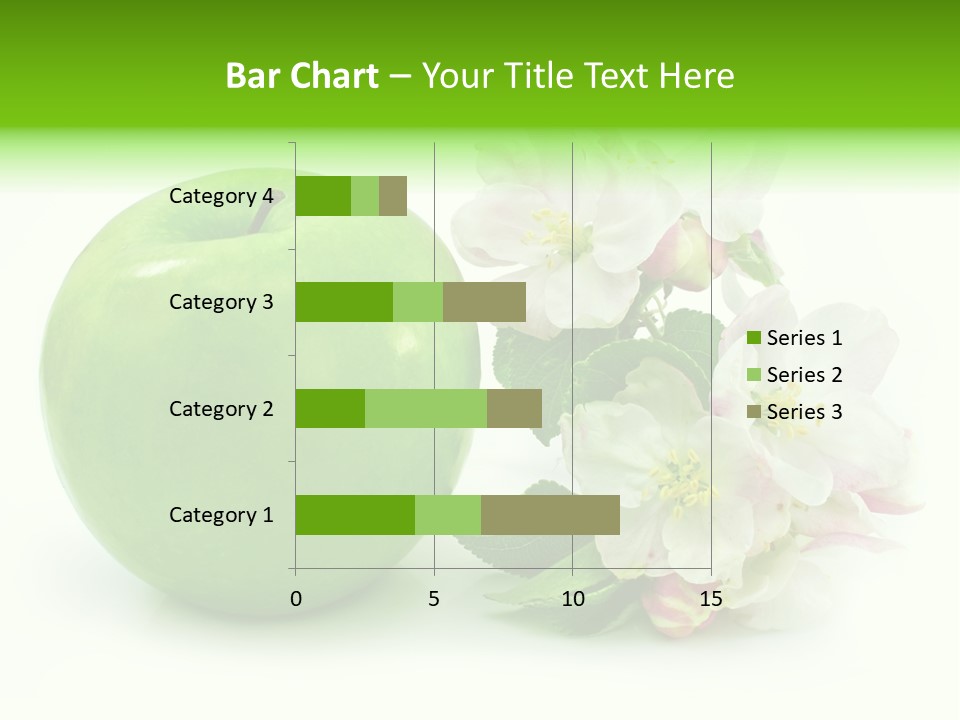 Bar Chart – Your Title Text Here

Category 4
Category 3
Category 2
Category 1

0
5
10
15

Series 1
Series 2
Series 3